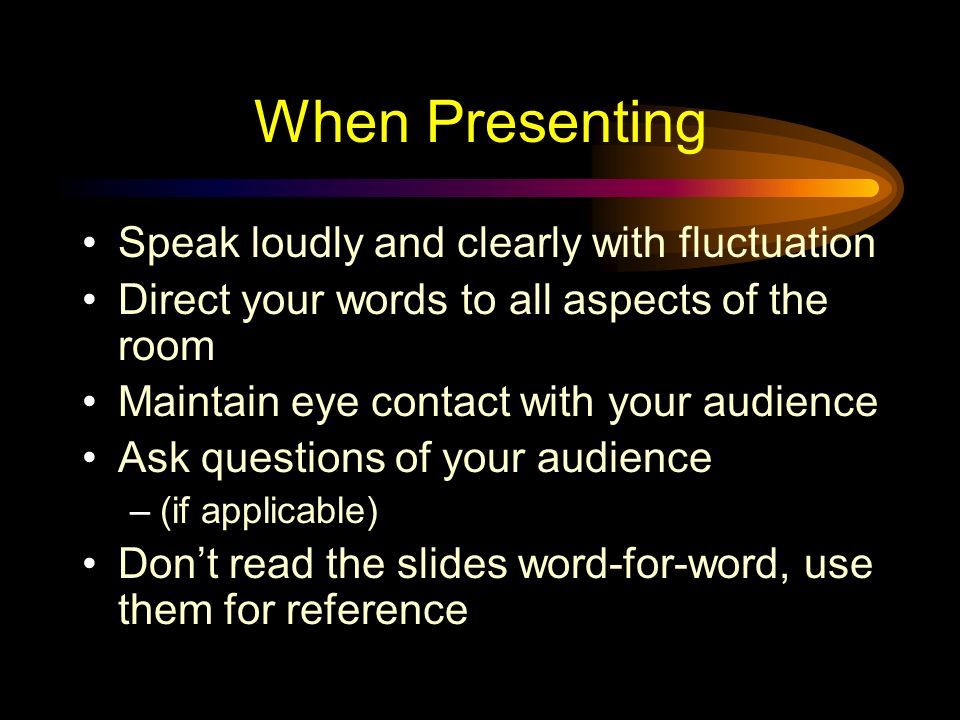 When Presenting

• Speak loudly and clearly with fluctuation
• Direct your words to all aspects of the room
• Maintain eye contact with your audience
• Ask questions of your audience
– (if applicable)
• Don’t read the slides word-for-word, use them for reference